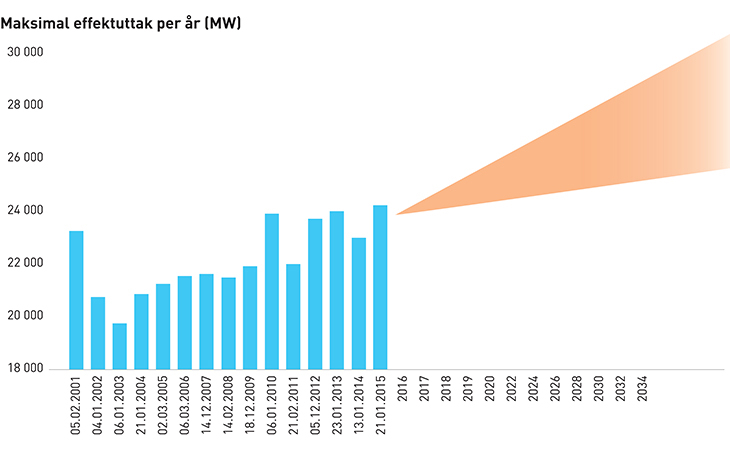 Maksimal effektuttak per år (MW)

30 000
28 000
26 000
24 000
22 000
20 000
18 000

05.02.2001
04.01.2002
06.01.2003
21.01.2004
02.03.2005
06.03.2006
14.12.2007
14.02.2008
18.12.2009
06.01.2010
21.02.2011
05.12.2012
23.01.2013
13.01.2014
21.01.2015
2016
2017
2018
2019
2020
2022
2024
2026
2028
2030
2032
2034